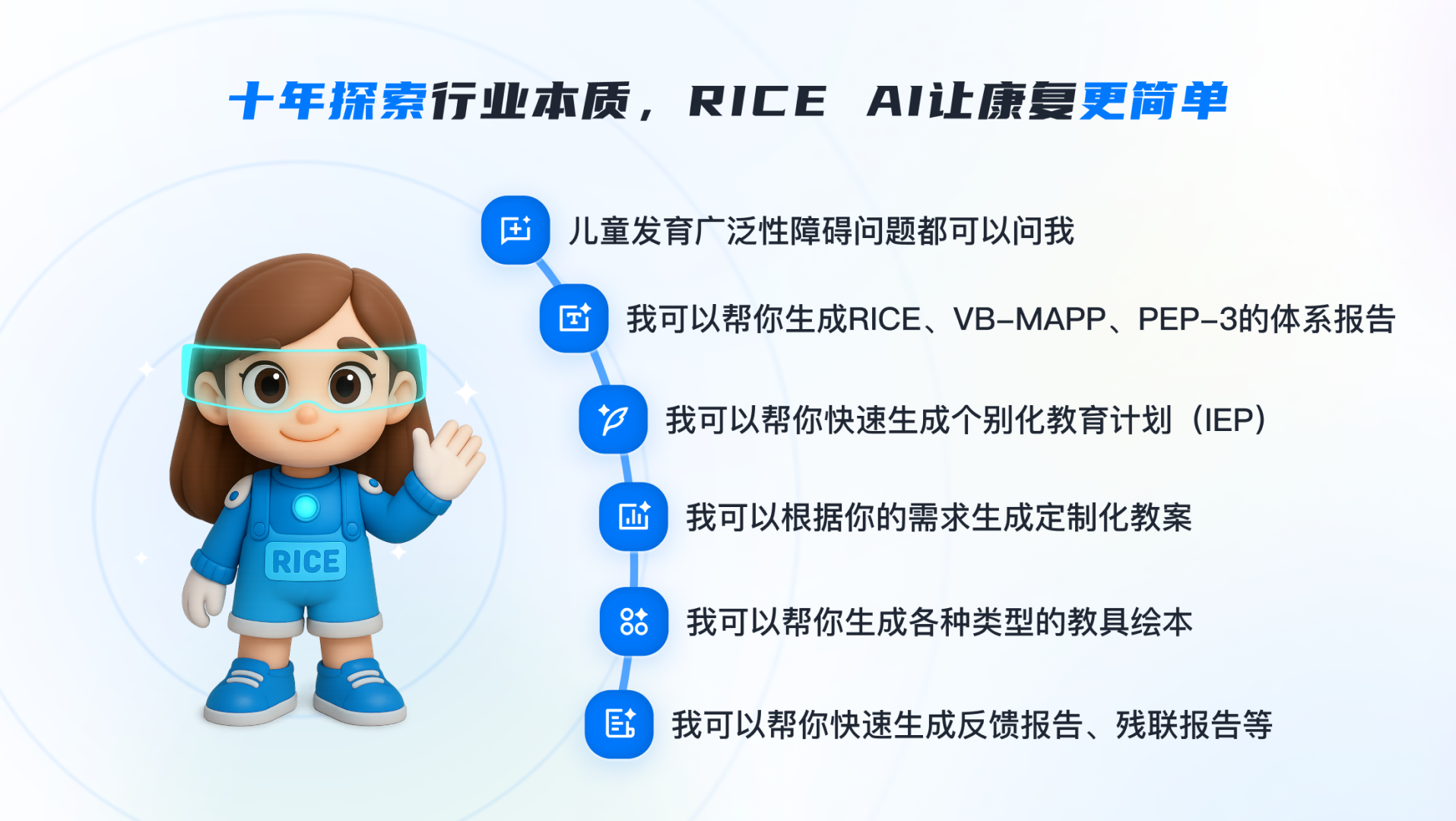 十年探索行业本质，RICE AI让康复更简单

儿童发育广泛性障碍问题都可以问我

我可以帮你生成RICE、VB-MAPP、PEP-3的体系报告

我可以帮你快速生成个别化教育计划（IEP）

我可以根据你的需求生成定制化教案

我可以帮你生成各种类型的教具绘本

我可以帮你快速生成反馈报告、残联报告等

RICE